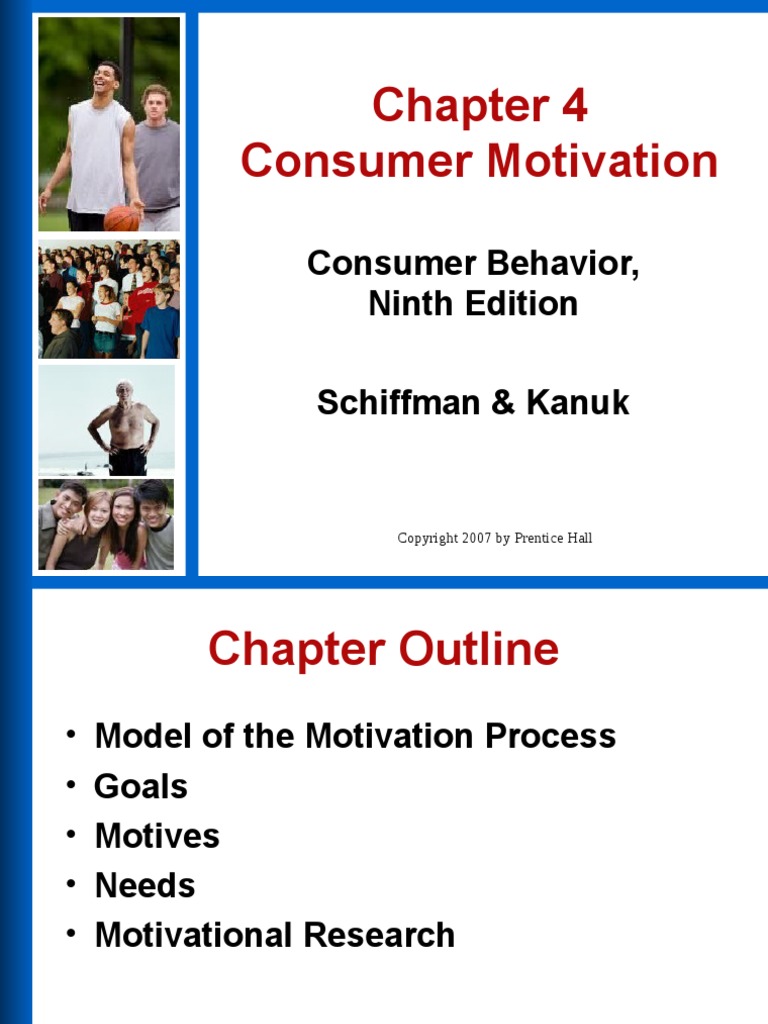 Chapter 4
Consumer Motivation

Consumer Behavior,
Ninth Edition

Schiffman & Kanuk

Copyright 2007 by Prentice Hall

Chapter Outline

• Model of the Motivation Process
• Goals
• Motives
• Needs
• Motivational Research